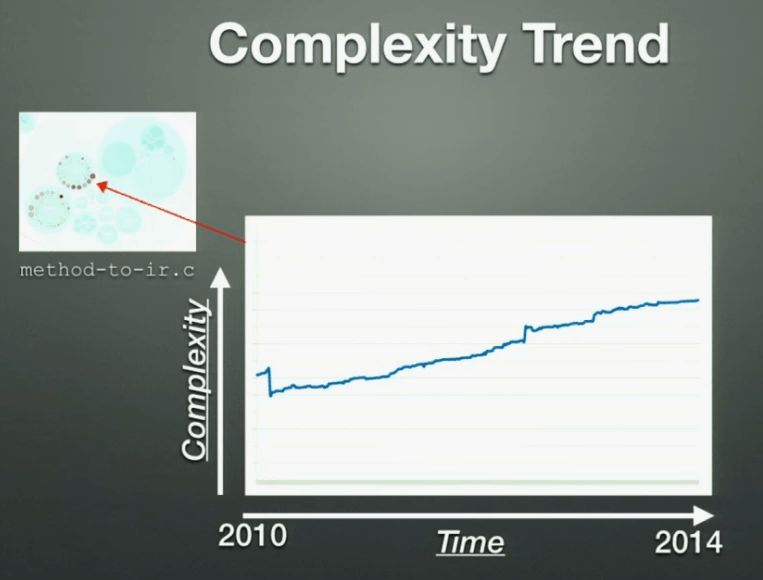 Complexity Trend

method-to-ir.c

Complexity

2010

Time

2014